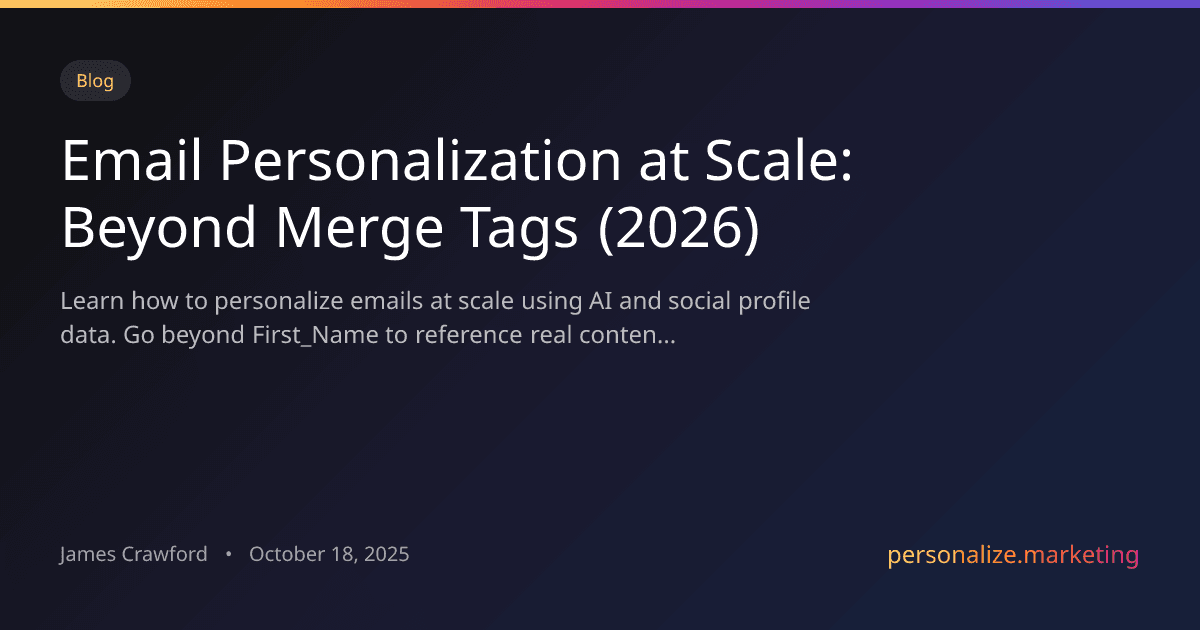 Blog

Email Personalization at Scale: Beyond Merge Tags (2026)

Learn how to personalize emails at scale using AI and social profile data. Go beyond First_Name to reference real conten...

James Crawford • October 18, 2025

personalize.marketing